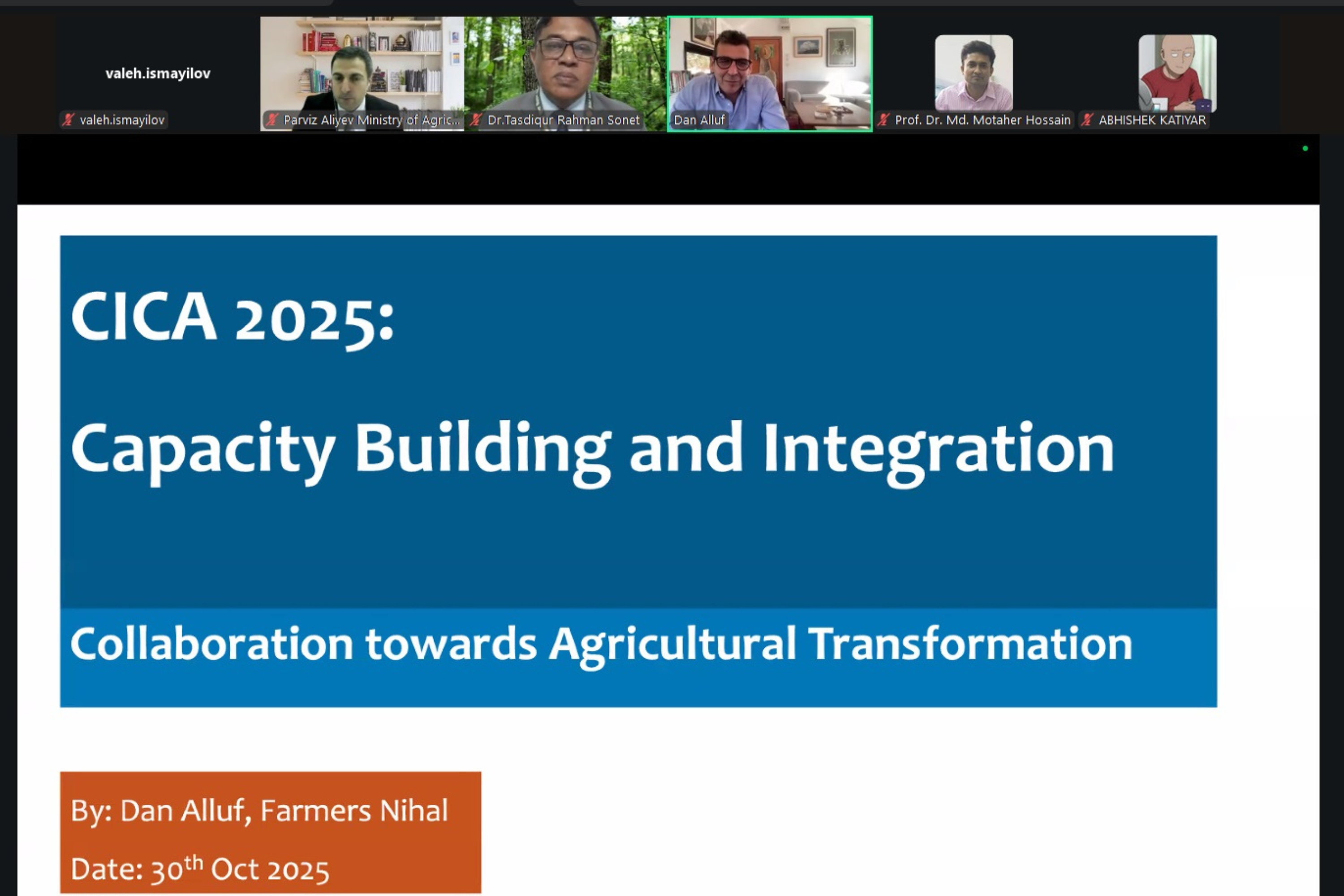 valeh.ismayilov

valeh.ismayilov

Parviz Aliyev Ministry of Agric...

Dr.Tasdiqur Rahman Sonet

Dan Alluf

Prof. Dr. Md. Motaher Hossain

ABHISHEK KATIYAR

CICA 2025:

Capacity Building and Integration

Collaboration towards Agricultural Transformation

By: Dan Alluf, Farmers Nihal

Date: 30$^{th}$ Oct 2025